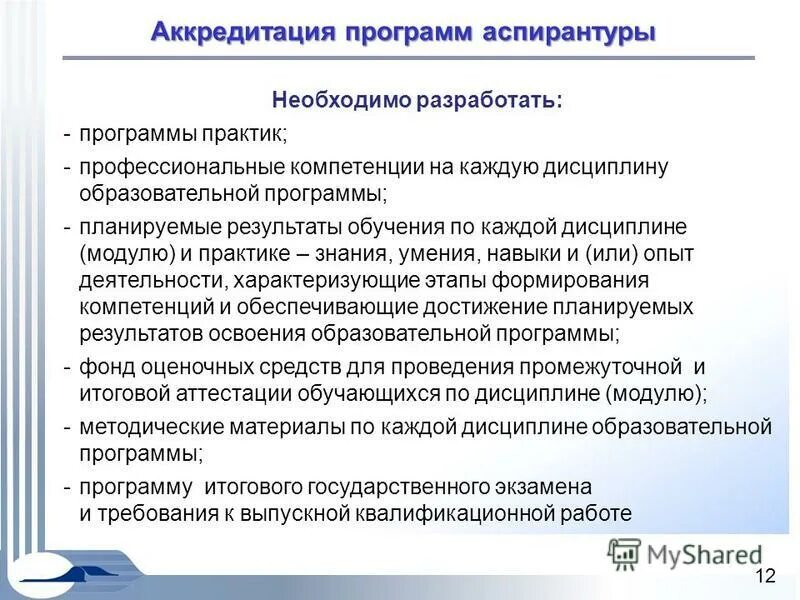 Аккредитация программ аспирантуры

Необходимо разработать:

- программы практик;
- профессиональные компетенции на каждую дисциплину образовательной программы;
- планируемые результаты обучения по каждой дисциплине (модулю) и практике – знания, умения, навыки и (или) опыт деятельности, характеризующие этапы формирования компетенций и обеспечивающие достижение планируемых результатов освоения образовательной программы;
- фонд оценочных средств для проведения промежуточной и итоговой аттестации обучающихся по дисциплине (модулю);
- методические материалы по каждой дисциплине образовательной программы;
- программу итогового государственного экзамена и требования к выпускной квалификационной работе

MyShared

12